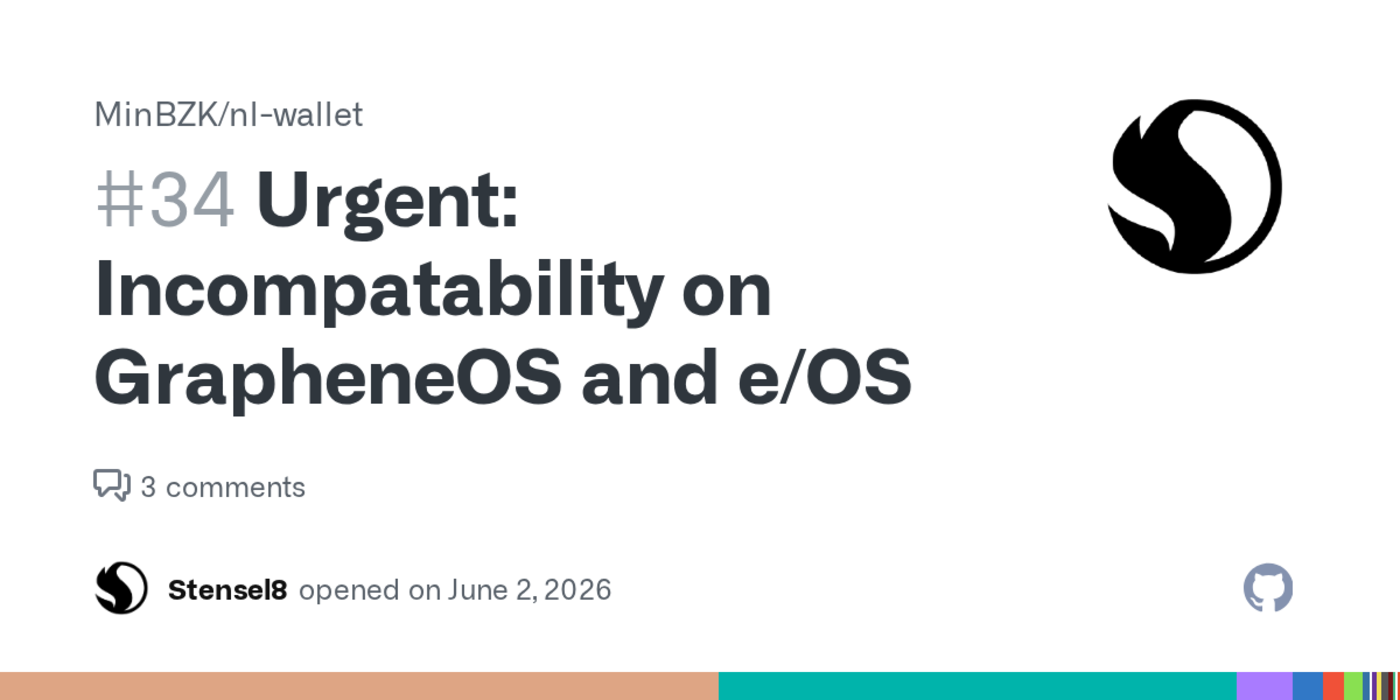 MinBZK/nl-wallet

#34 Urgent: Incompatability on GrapheneOS and e/OS

3 comments

Stensel8 opened on June 2, 2026